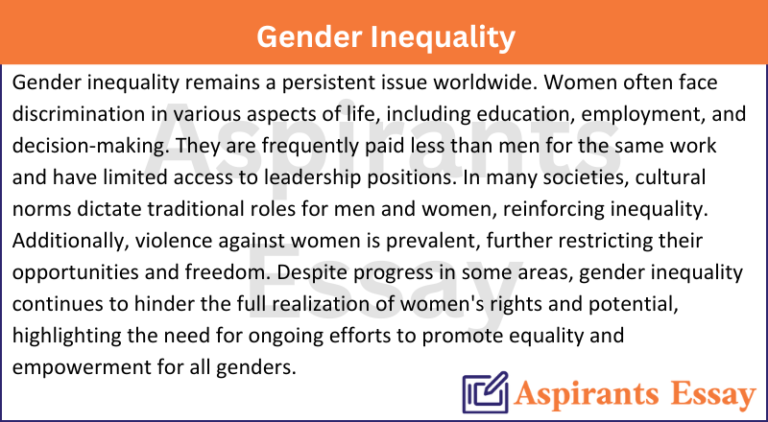 Gender Inequality

Gender inequality remains a persistent issue worldwide. Women often face discrimination in various aspects of life, including education, employment, and decision-making. They are frequently paid less than men for the same work and have limited access to leadership positions. In many societies, cultural norms dictate traditional roles for men and women, reinforcing inequality. Additionally, violence against women is prevalent, further restricting their opportunities and freedom. Despite progress in some areas, gender inequality continues to hinder the full realization of women's rights and potential, highlighting the need for ongoing efforts to promote equality and empowerment for all genders.

Aspirants Essay

Aspirants Essay